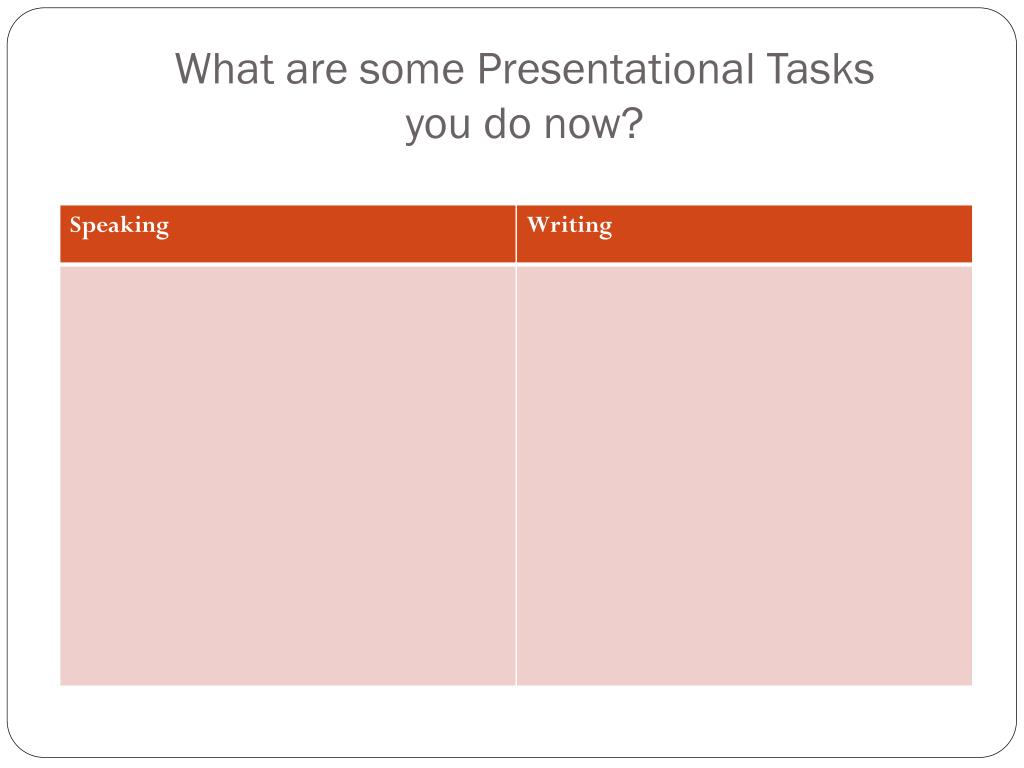 What are some Presentational Tasks you do now?

| Speaking | Writing |
|---|---|
| | |